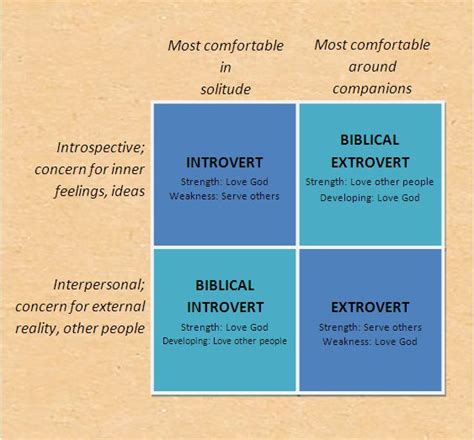 | | Most comfortable in solitude | Most comfortable around companions |
|---|---|---|
| Introspective; concern for inner feelings, ideas | INTROVERT Strength: Love God Weakness: Serve others | BIBLICAL EXTROVERT Strength: Love other people Developing: Love God |
| Interpersonal; concern for external reality, other people | BIBLICAL INTROVERT Strength: Love God Developing: Love other people | EXTROVERT Strength: Serve others Weakness: Love God |